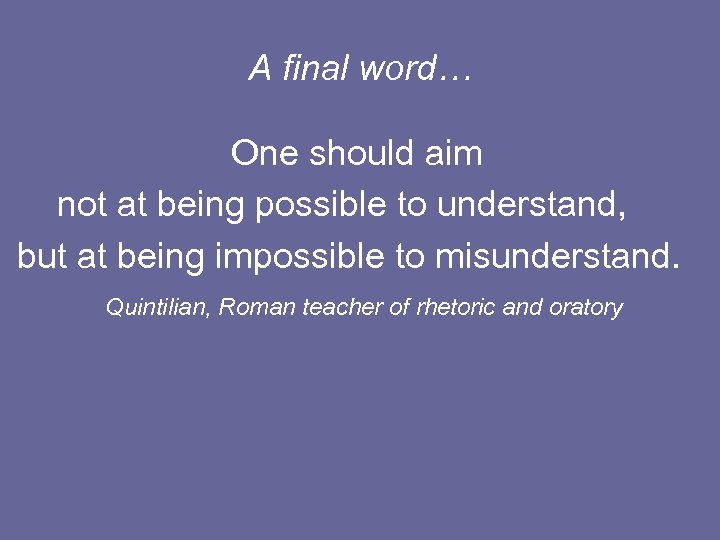 A final word…

One should aim
not at being possible to understand,
but at being impossible to misunderstand.

Quintilian, Roman teacher of rhetoric and oratory